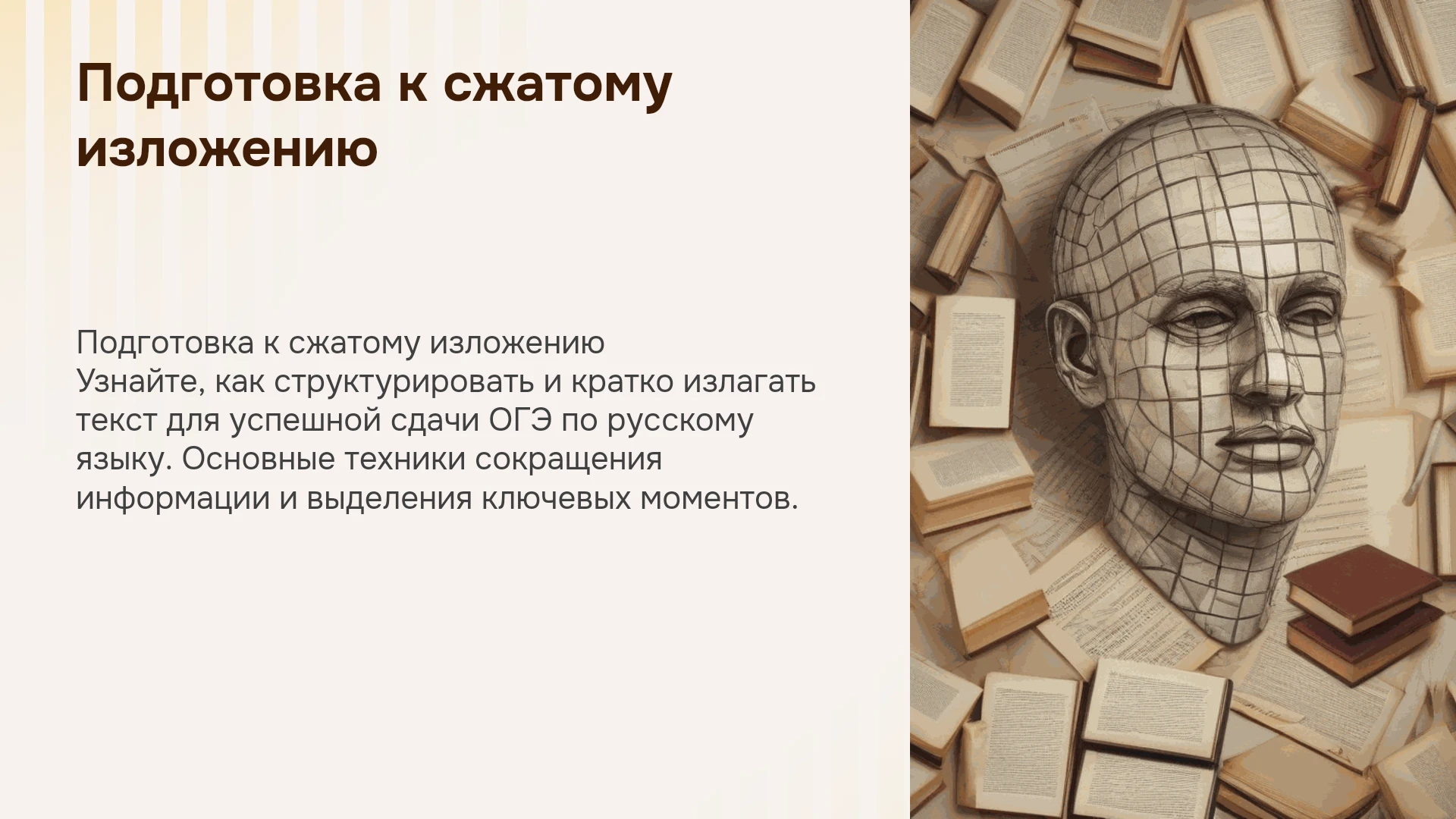 Подготовка к сжатому изложению

Подготовка к сжатому изложению
Узнайте, как структурировать и кратко излагать текст для успешной сдачи ОГЭ по русскому языку. Основные техники сокращения информации и выделения ключевых моментов.